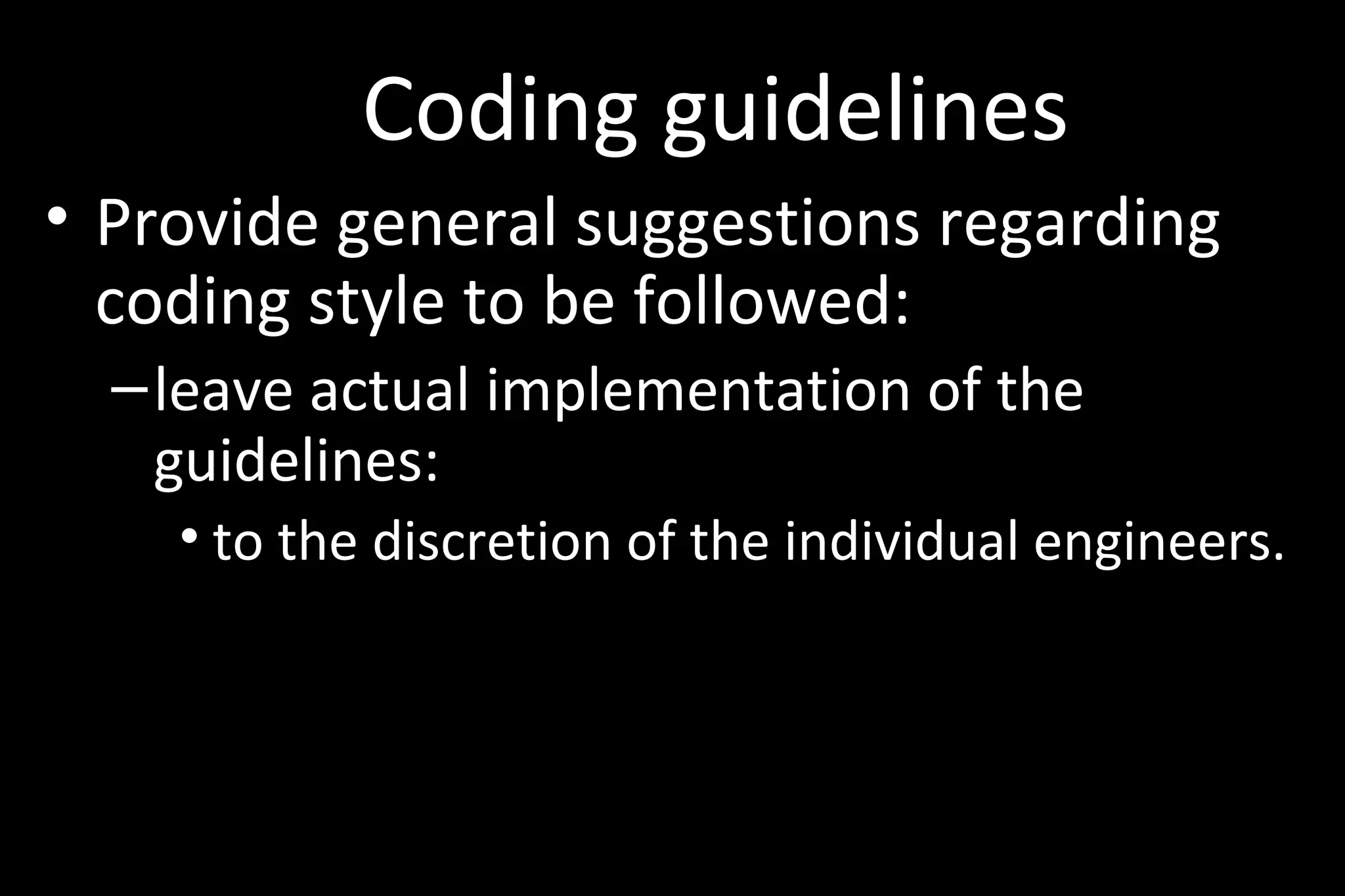 Coding guidelines

• Provide general suggestions regarding coding style to be followed:

– leave actual implementation of the guidelines:

• to the discretion of the individual engineers.